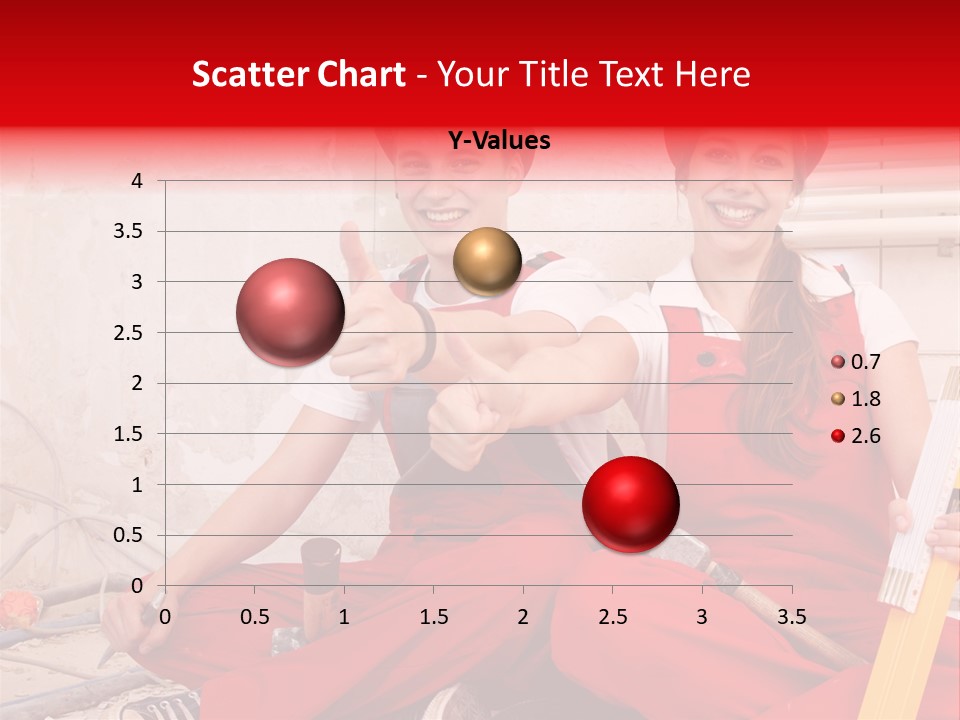 Scatter Chart - Your Title Text Here

Y-Values

4
3.5
3
2.5
2
1.5
1
0.5
0

0 0.5 1 1.5 2 2.5 3 3.5

0.7
1.8
2.6